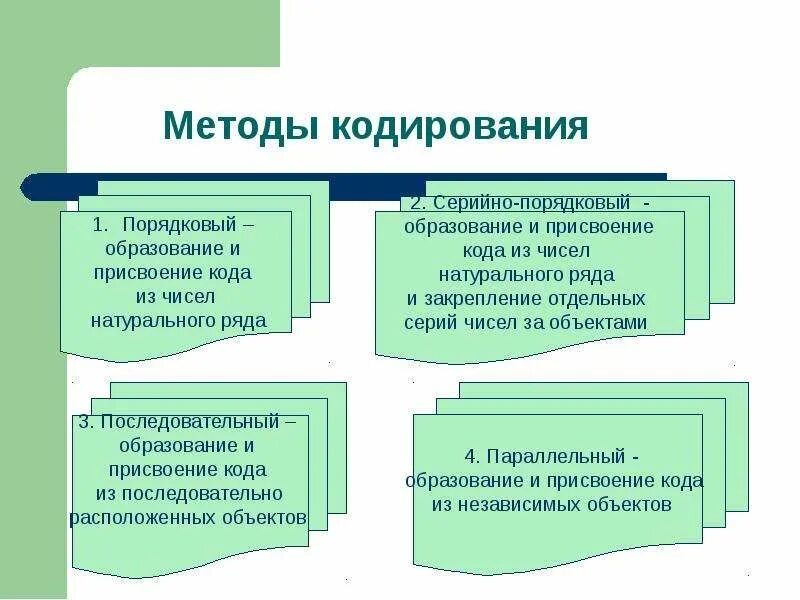 Методы кодирования

1. Порядковый – образование и присвоение кода из чисел натурального ряда

2. Серийно-порядковый - образование и присвоение кода из чисел натурального ряда и закрепление отдельных серий чисел за объектами

3. Последовательный – образование и присвоение кода из последовательно расположенных объектов

4. Параллельный - образование и присвоение кода из независимых объектов